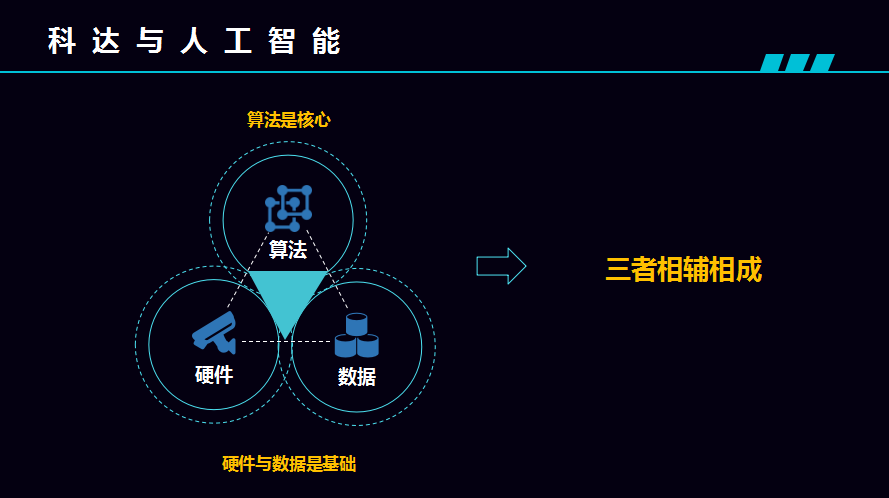 科达与人工智能

算法是核心

算法

硬件

数据

硬件与数据是基础

三者相辅相成